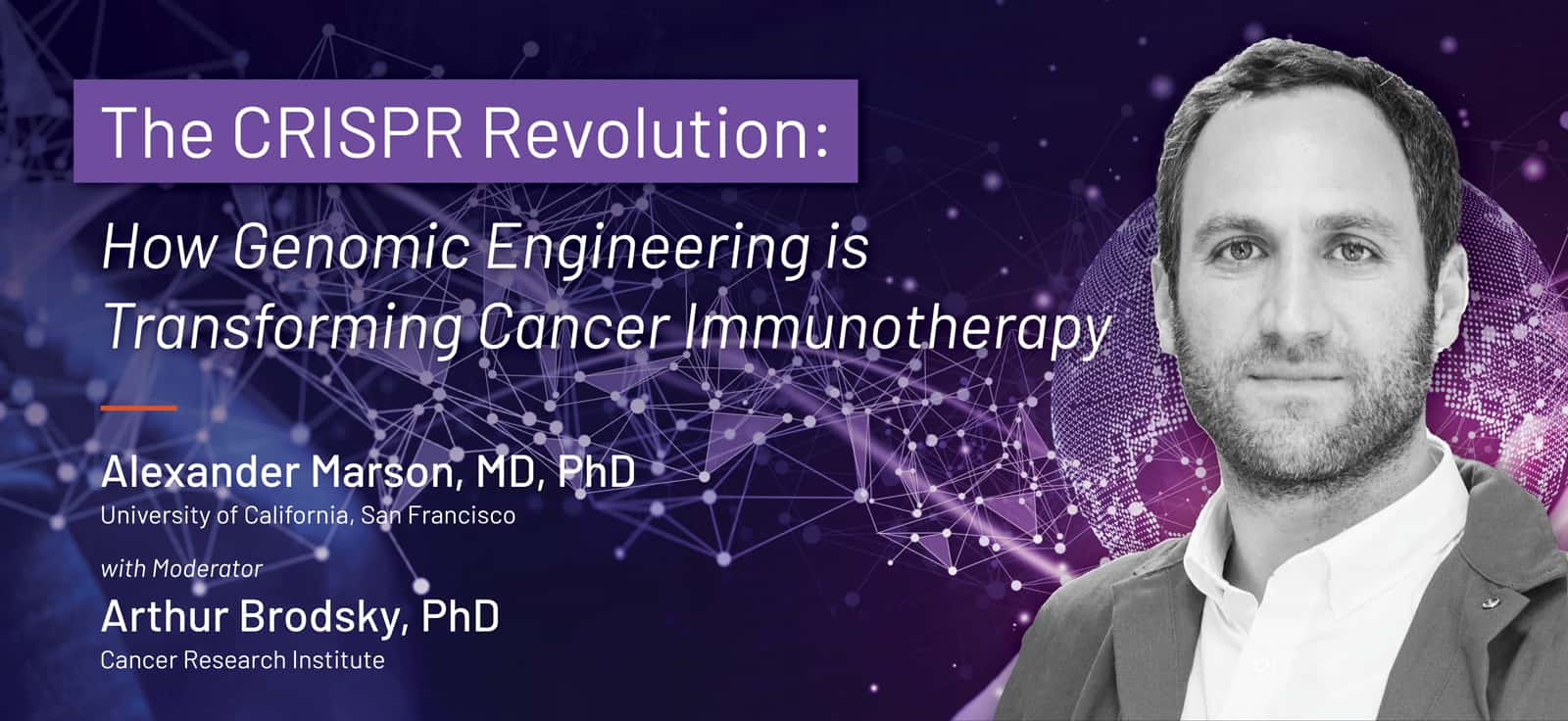 The CRISPR Revolution:

How Genomic Engineering is Transforming Cancer Immunotherapy

Alexander Marson, MD, PhD
University of California, San Francisco

with Moderator
Arthur Brodsky, PhD
Cancer Research Institute